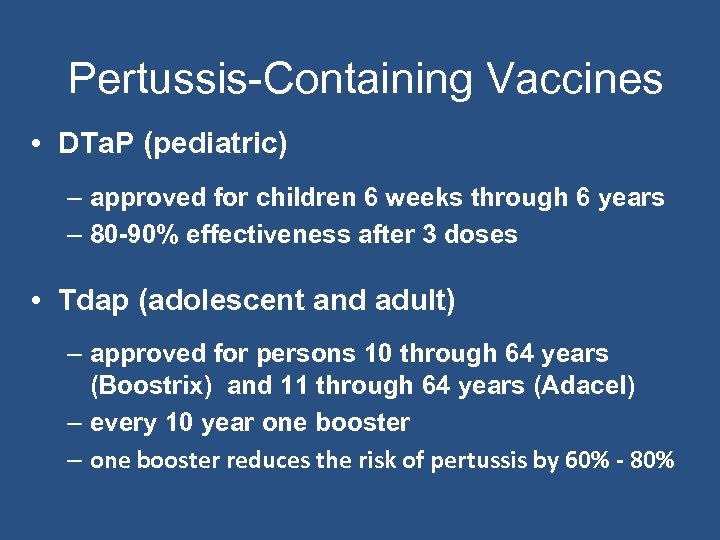 Pertussis-Containing Vaccines

• DTaP (pediatric)

– approved for children 6 weeks through 6 years
– 80-90% effectiveness after 3 doses

• Tdap (adolescent and adult)

– approved for persons 10 through 64 years (Boostrix) and 11 through 64 years (Adacel)
– every 10 year one booster
– one booster reduces the risk of pertussis by 60% - 80%